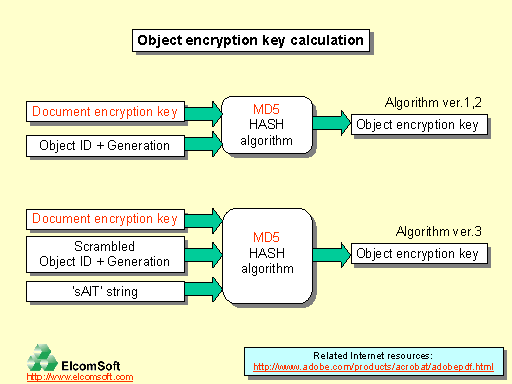 Object encryption key calculation

Document encryption key

Object ID + Generation

MD5
HASH
algorithm

Algorithm ver.1,2

Object encryption key

Document encryption key

Scrambled
Object ID + Generation

'sAlT' string

MD5
HASH
algorithm

Algorithm ver.3

Object encryption key

ElcomSoft
http://www.elcomsoft.com

Related Internet resources:
http://www.adobe.com/products/acrobat/adobepdf.html